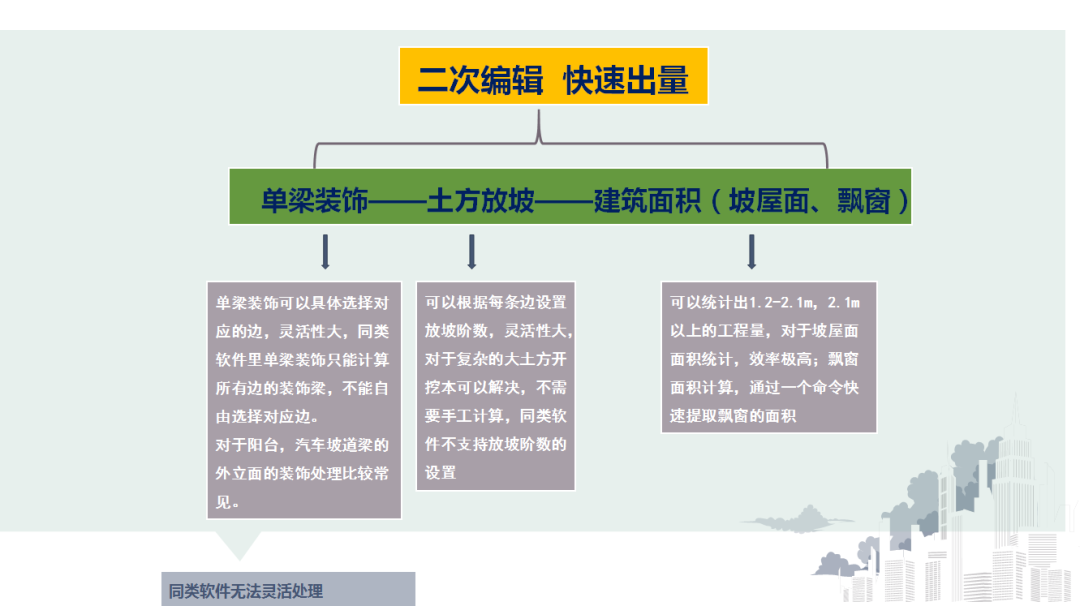 二次编辑 快速出量

单梁装饰——土方放坡——建筑面积（坡屋面、飘窗）

单梁装饰可以具体选择对应的边，灵活性大，同类软件里单梁装饰只能计算所有边的装饰梁，不能自由选择对应边。
对于阳台，汽车坡道梁的外立面的装饰处理比较常见。

可以根据每条边设置放坡阶数，灵活性大，对于复杂的大土方开挖本可以解决，不需要手工计算，同类软件不支持放坡阶数的设置

可以统计出1.2-2.1m，2.1m以上的工程量，对于坡屋面面积统计，效率极高；飘窗面积计算，通过一个命令快速提取飘窗的面积

同类软件无法灵活处理